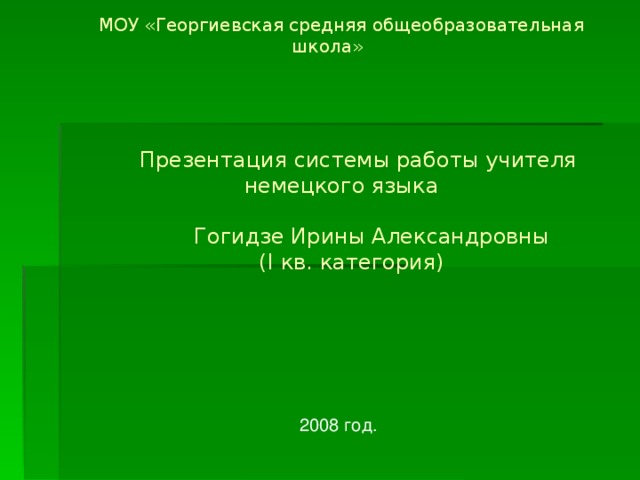 МОУ «Георгиевская средняя общеобразовательная школа»

Презентация системы работы учителя немецкого языка

Гогидзе Ирины Александровны (I кв. категория)

2008 год.